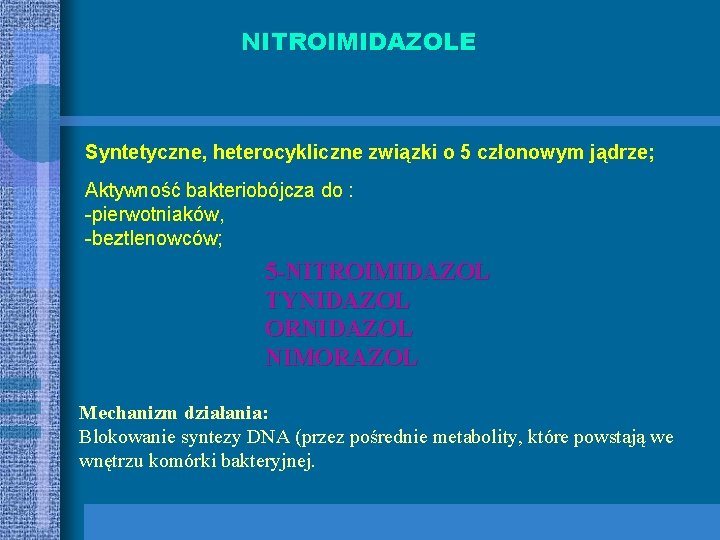 NITROIMIDAZOLE

Syntetyczne, heterocykliczne związki o 5 członowym jądrze;

Aktywność bakteriobójcza do :
-pierwotniaków,
-beztlenowców;

5-NITROIMIDAZOL
TYNIDAZOL
ORNIDAZOL
NIMORAZOL

Mechanizm działania:
Blokowanie syntezy DNA (przez pośrednie metabolity, które powstają we wnętrzu komórki bakteryjnej.